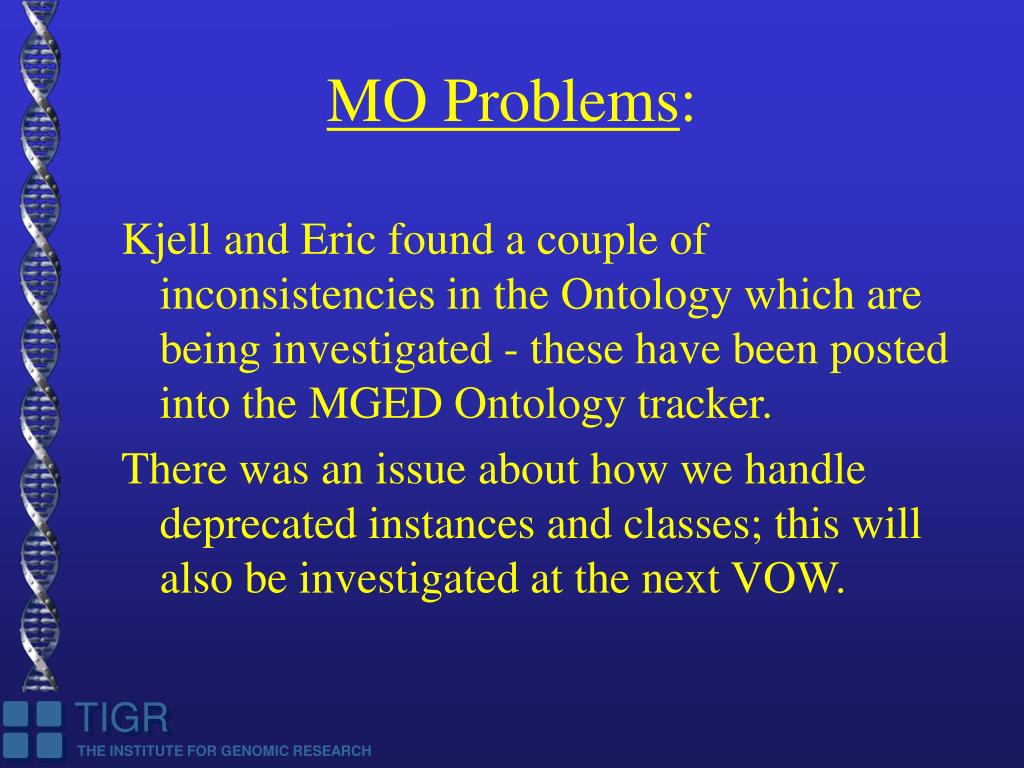 MO Problems:

Kjell and Eric found a couple of inconsistencies in the Ontology which are being investigated - these have been posted into the MGED Ontology tracker.

There was an issue about how we handle deprecated instances and classes; this will also be investigated at the next VOW.

TIGR
THE INSTITUTE FOR GENOMIC RESEARCH